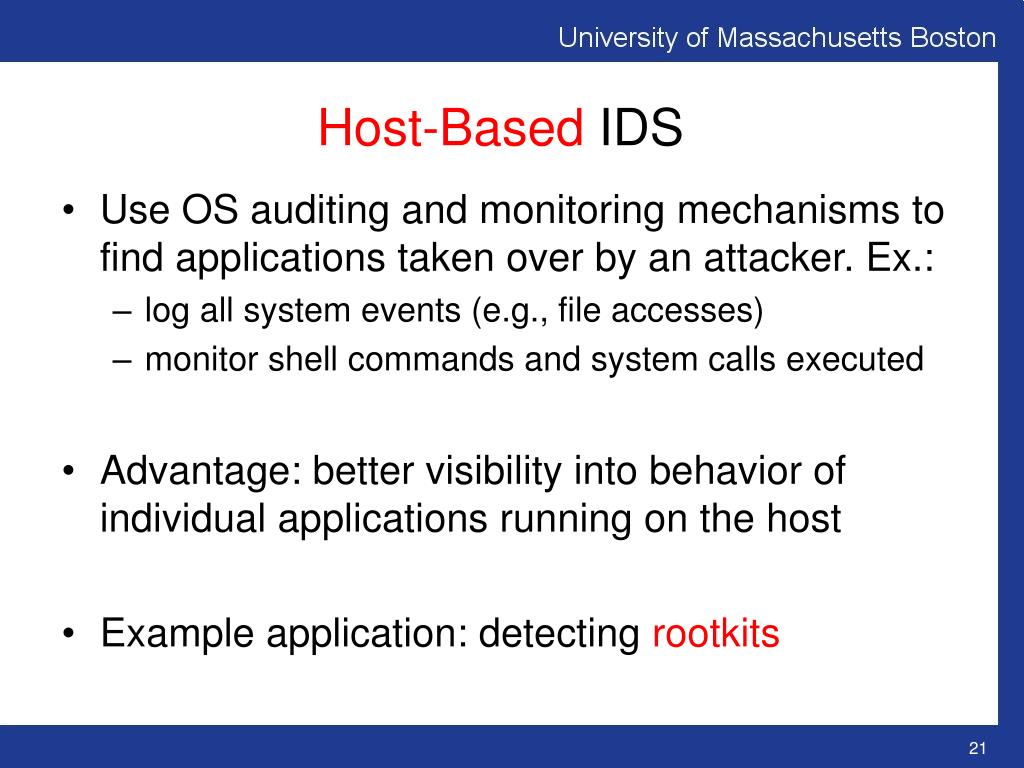 University of Massachusetts Boston

Host-Based IDS

• Use OS auditing and monitoring mechanisms to find applications taken over by an attacker. Ex.:
– log all system events (e.g., file accesses)
– monitor shell commands and system calls executed

• Advantage: better visibility into behavior of individual applications running on the host

• Example application: detecting rootkits

21